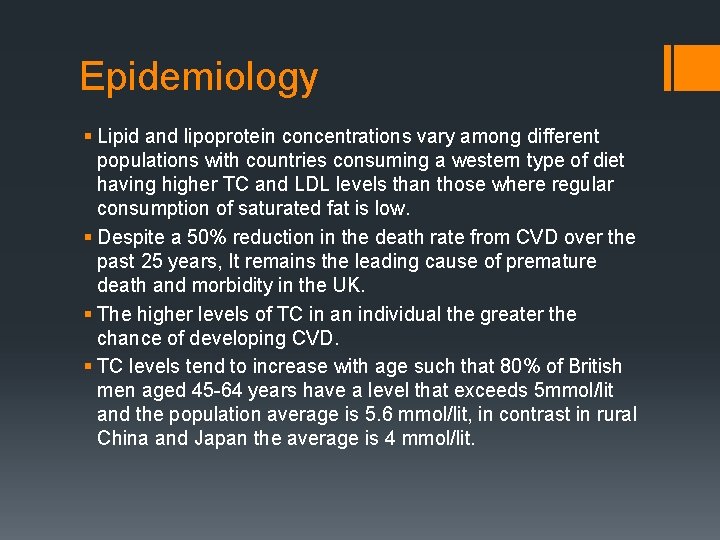 Epidemiology

▪ Lipid and lipoprotein concentrations vary among different populations with countries consuming a western type of diet having higher TC and LDL levels than those where regular consumption of saturated fat is low.

▪ Despite a 50% reduction in the death rate from CVD over the past 25 years, It remains the leading cause of premature death and morbidity in the UK.

▪ The higher levels of TC in an individual the greater the chance of developing CVD.

▪ TC levels tend to increase with age such that 80% of British men aged 45-64 years have a level that exceeds 5mmol/lit and the population average is 5.6 mmol/lit, in contrast in rural China and Japan the average is 4 mmol/lit.